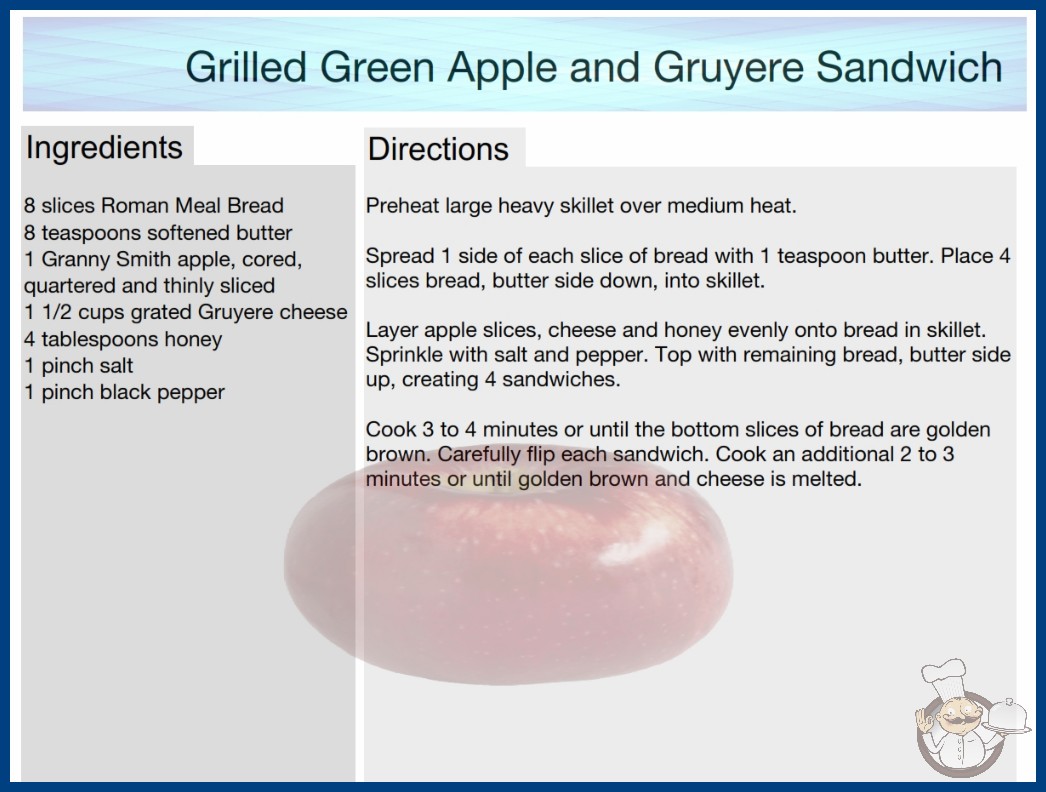 Grilled Green Apple and Gruyere Sandwich

Ingredients

8 slices Roman Meal Bread
8 teaspoons softened butter
1 Granny Smith apple, cored, quartered and thinly sliced
1 1/2 cups grated Gruyere cheese
4 tablespoons honey
1 pinch salt
1 pinch black pepper

Directions

Preheat large heavy skillet over medium heat.

Spread 1 side of each slice of bread with 1 teaspoon butter. Place 4 slices bread, butter side down, into skillet.

Layer apple slices, cheese and honey evenly onto bread in skillet. Sprinkle with salt and pepper. Top with remaining bread, butter side up, creating 4 sandwiches.

Cook 3 to 4 minutes or until the bottom slices of bread are golden brown. Carefully flip each sandwich. Cook an additional 2 to 3 minutes or until golden brown and cheese is melted.